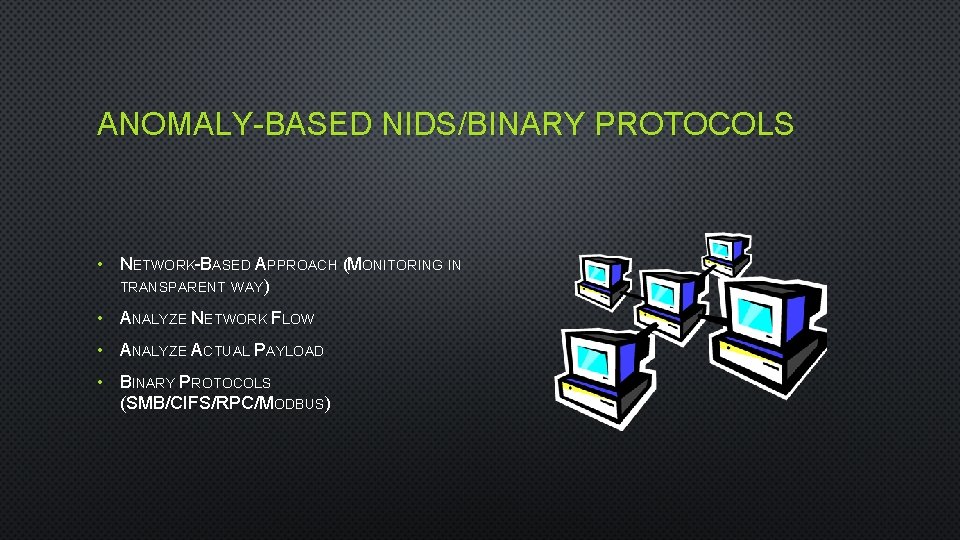 ANOMALY-BASED NIDS/BINARY PROTOCOLS

• NETWORK-BASED APPROACH (MONITORING IN TRANSPARENT WAY)
• ANALYZE NETWORK FLOW
• ANALYZE ACTUAL PAYLOAD
• BINARY PROTOCOLS (SMB/CIFS/RPC/MODBUS)